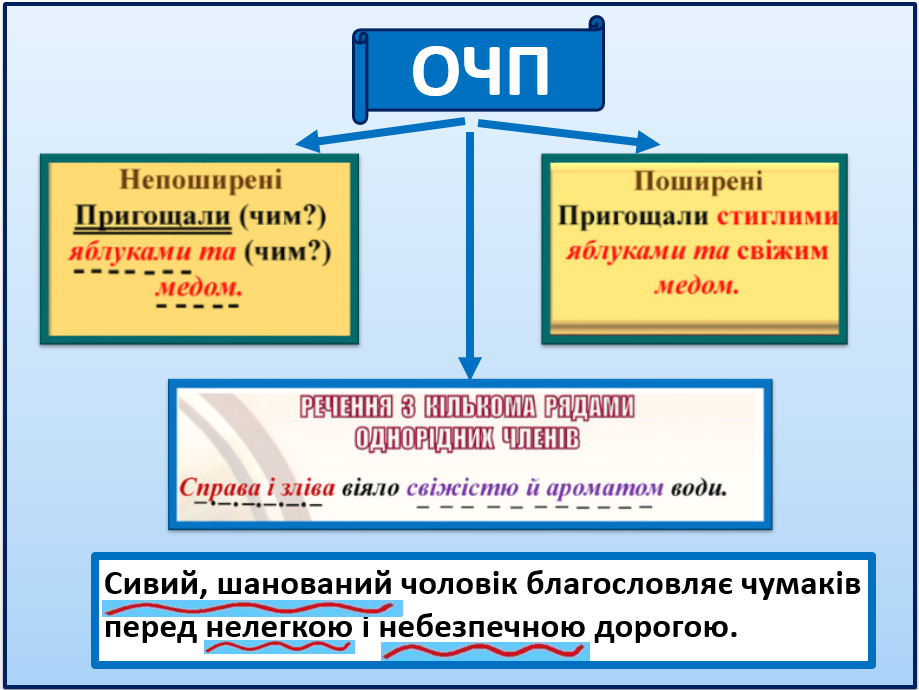 ОЧП

Непоширені
Пригощали (чим?) яблуками та (чим?) медом.

Поширені
Пригощали стиглими яблуками та свіжим медом.

РЕЧЕННЯ З КІЛЬКОМА РЯДАМИ ОДНОРІДНИХ ЧЛЕНІВ

Справа і зліва віяло свіжістю й ароматом води.

Сивий, шанований чоловік благословляє чумаків перед нелегкою і небезпечною дорогою.